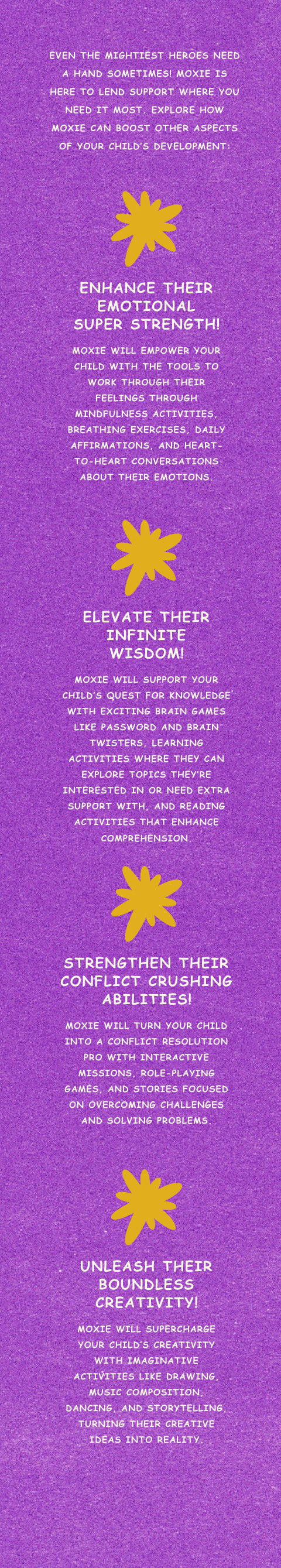 EVEN THE MIGHTIEST HEROES NEED A HAND SOMETIMES! MOXIE IS HERE TO LEND SUPPORT WHERE YOU NEED IT MOST. EXPLORE HOW MOXIE CAN BOOST OTHER ASPECTS OF YOUR CHILD'S DEVELOPMENT:

ENHANCE THEIR EMOTIONAL SUPER STRENGTH!

MOXIE WILL EMPOWER YOUR CHILD WITH THE TOOLS TO WORK THROUGH THEIR FEELINGS THROUGH MINDFULNESS ACTIVITIES, BREATHING EXERCISES, DAILY AFFIRMATIONS, AND HEART-TO-HEART CONVERSATIONS ABOUT THEIR EMOTIONS.

ELEVATE THEIR INFINITE WISDOM!

MOXIE WILL SUPPORT YOUR CHILD'S QUEST FOR KNOWLEDGE WITH EXCITING BRAIN GAMES LIKE PASSWORD AND BRAIN TWISTERS, LEARNING ACTIVITIES WHERE THEY CAN EXPLORE TOPICS THEY'RE INTERESTED IN OR NEED EXTRA SUPPORT WITH, AND READING ACTIVITIES THAT ENHANCE COMPREHENSION.

STRENGTHEN THEIR CONFLICT CRUSHING ABILITIES!

MOXIE WILL TURN YOUR CHILD INTO A CONFLICT RESOLUTION PRO WITH INTERACTIVE MISSIONS, ROLE-PLAYING GAMES, AND STORIES FOCUSED ON OVERCOMING CHALLENGES AND SOLVING PROBLEMS.

UNLEASH THEIR BOUNDLESS CREATIVITY!

MOXIE WILL SUPERCHARGE YOUR CHILD'S CREATIVITY WITH IMAGINATIVE ACTIVITIES LIKE DRAWING, MUSIC COMPOSITION, DANCING, AND STORYTELLING, TURNING THEIR CREATIVE IDEAS INTO REALITY.